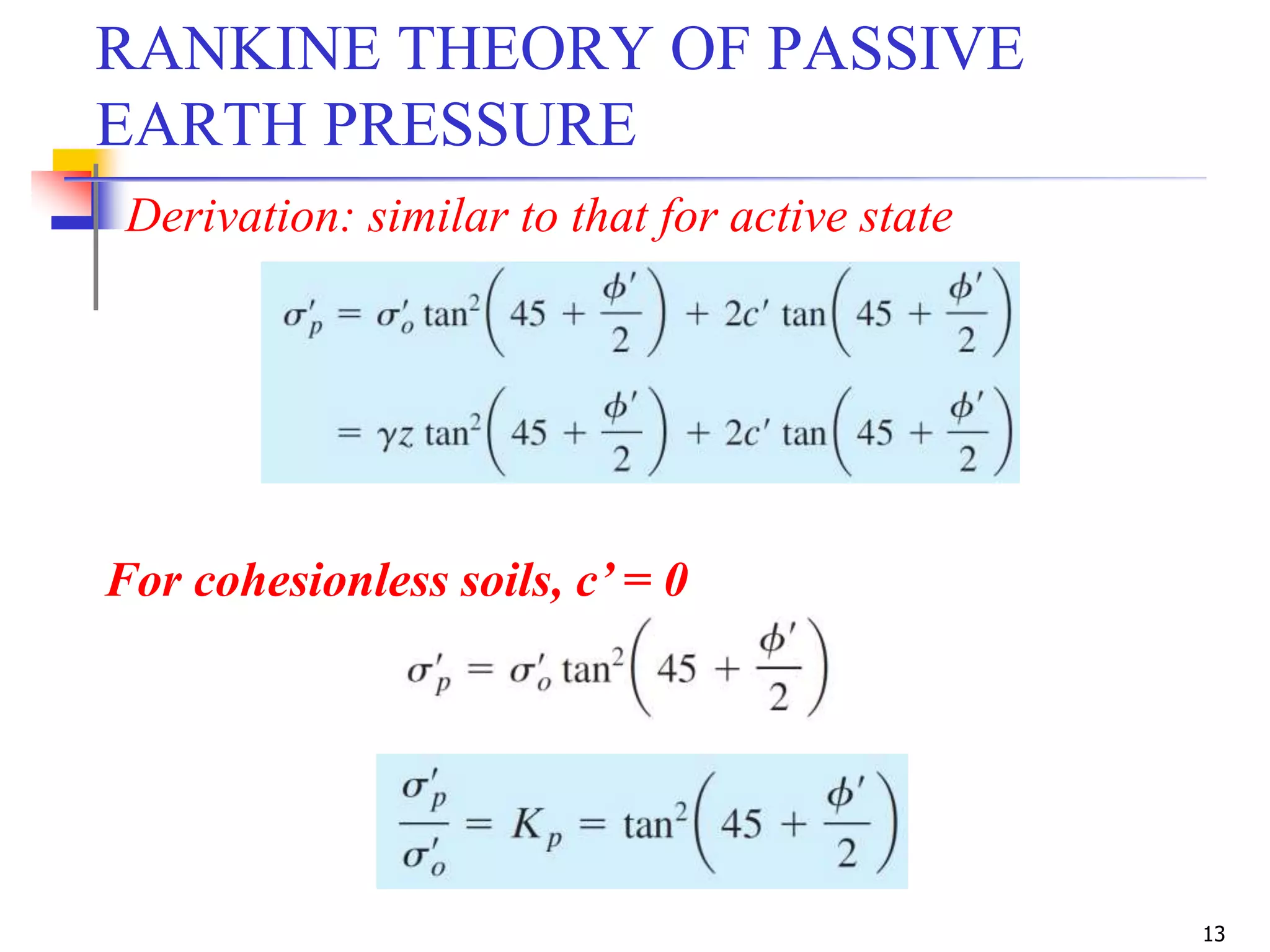 RANKINE THEORY OF PASSIVE EARTH PRESSURE

Derivation: similar to that for active state

$\sigma'_p = \sigma'_o \tan^2\left(45 + \frac{\phi'}{2}\right) + 2c' \tan\left(45 + \frac{\phi'}{2}\right)$

$= \gamma z \tan^2\left(45 + \frac{\phi'}{2}\right) + 2c' \tan\left(45 + \frac{\phi'}{2}\right)$

For cohesionless soils, c' = 0

$\sigma'_p = \sigma'_o \tan^2\left(45 + \frac{\phi'}{2}\right)$

$\frac{\sigma'_p}{\sigma'_o} = K_p = \tan^2\left(45 + \frac{\phi'}{2}\right)$

13